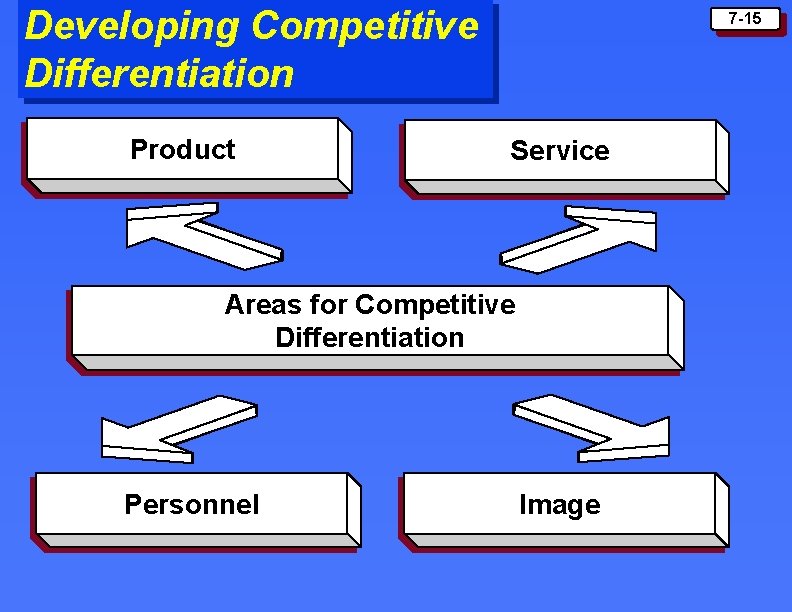 Developing Competitive Differentiation

7-15

Product

Service

Areas for Competitive Differentiation

Personnel

Image